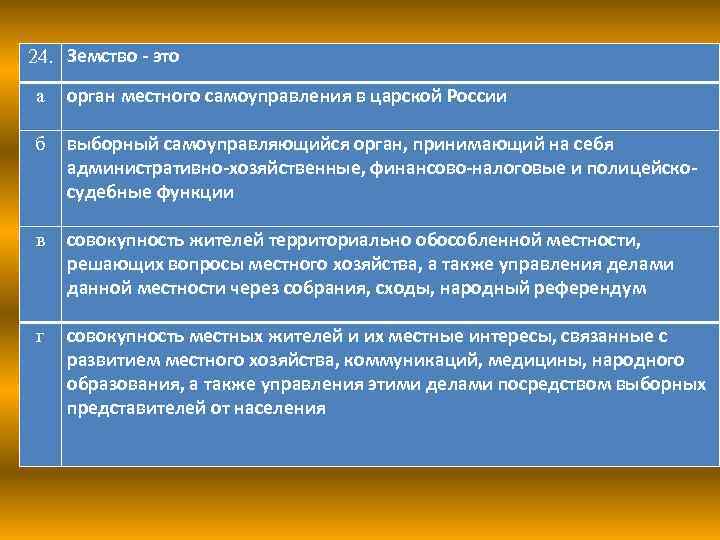 | 24. | Земство - это |
|---|---|
| а | орган местного самоуправления в царской России |
| б | выборный самоуправляющийся орган, принимающий на себя административно-хозяйственные, финансово-налоговые и полицейско-судебные функции |
| в | совокупность жителей территориально обособленной местности, решающих вопросы местного хозяйства, а также управления делами данной местности через собрания, сходы, народный референдум |
| г | совокупность местных жителей и их местные интересы, связанные с развитием местного хозяйства, коммуникаций, медицины, народного образования, а также управления этими делами посредством выборных представителей от населения |